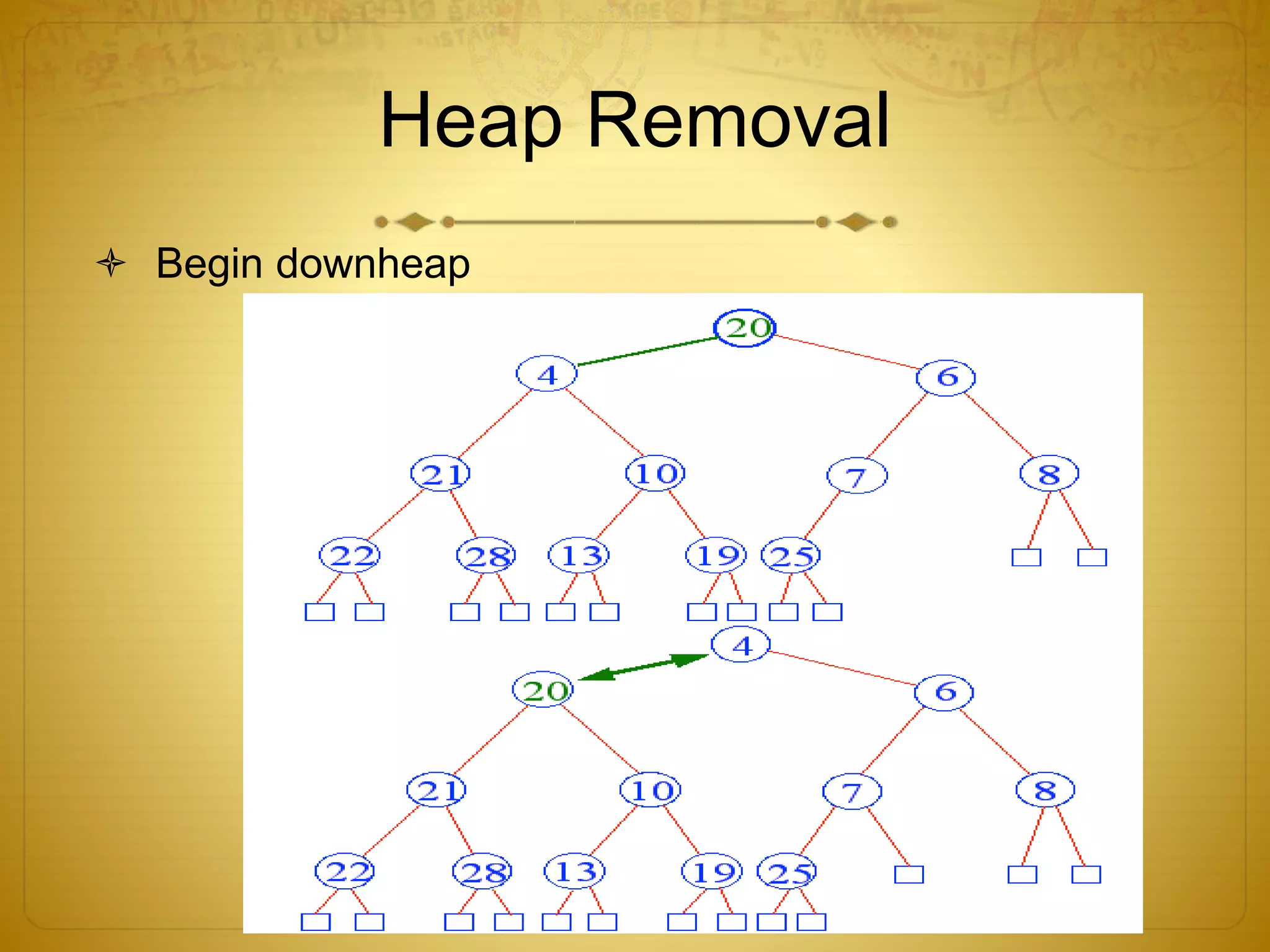 Heap Removal

Begin downheap

20
4 6
21 10 7 8
22 28 13 19 25

4
20 6
21 10 7 8
22 28 13 19 25